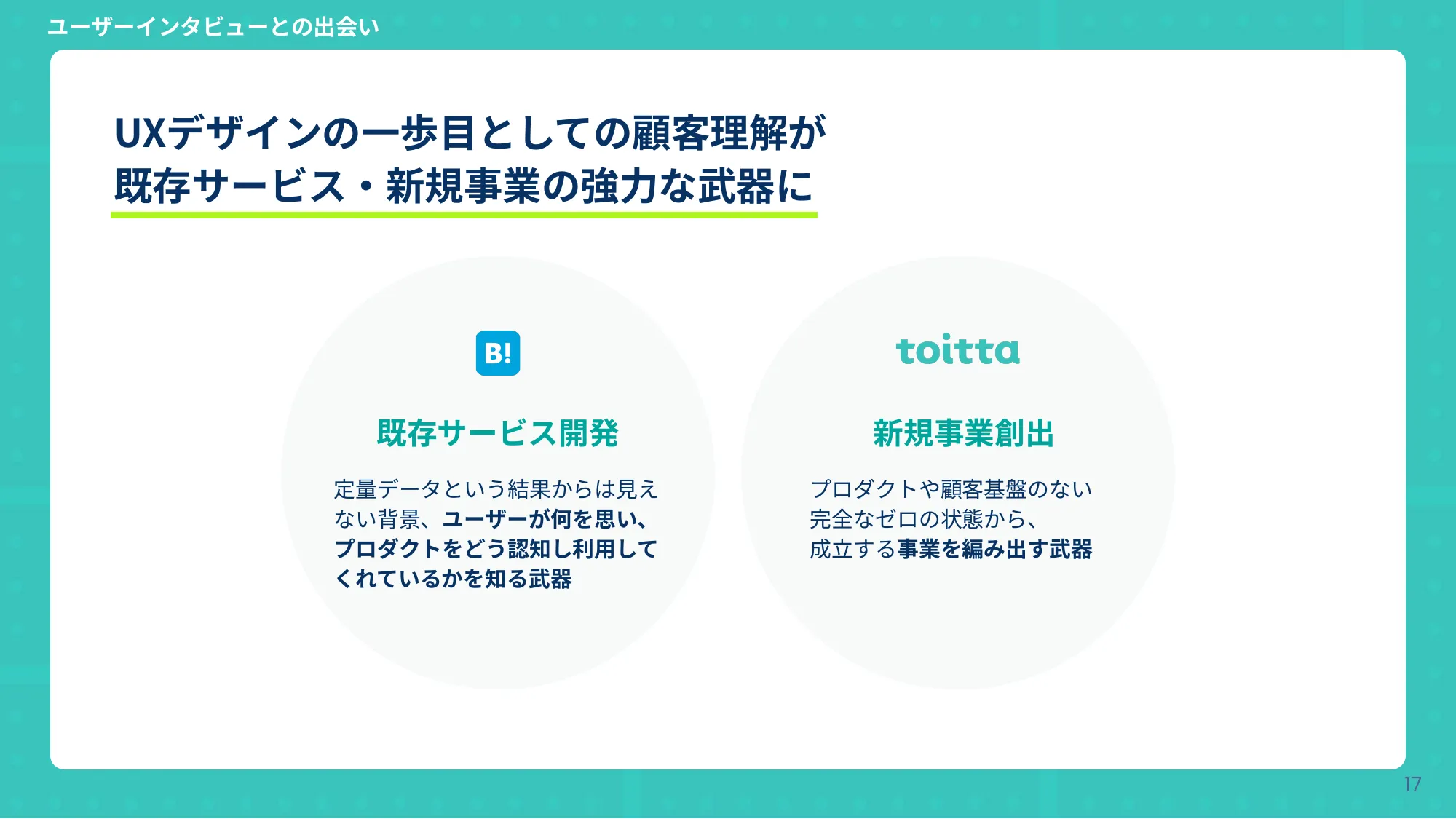 ユーザーインタビューとの出会い

UXデザインの一歩目としての顧客理解が
既存サービス・新規事業の強力な武器に

B!

既存サービス開発

定量データという結果からは見えない背景、ユーザーが何を思い、プロダクトをどう認知し利用してくれているかを知る武器

toitta

新規事業創出

プロダクトや顧客基盤のない完全なゼロの状態から、成立する事業を編み出す武器

17